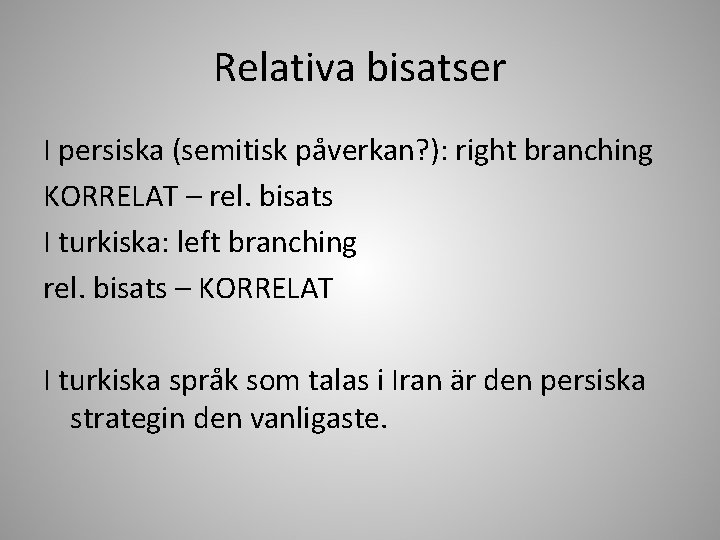 Relativa bisatser

I persiska (semitisk påverkan?): right branching

KORRELAT – rel. bisats

I turkiska: left branching

rel. bisats – KORRELAT

I turkiska språk som talas i Iran är den persiska strategin den vanligaste.